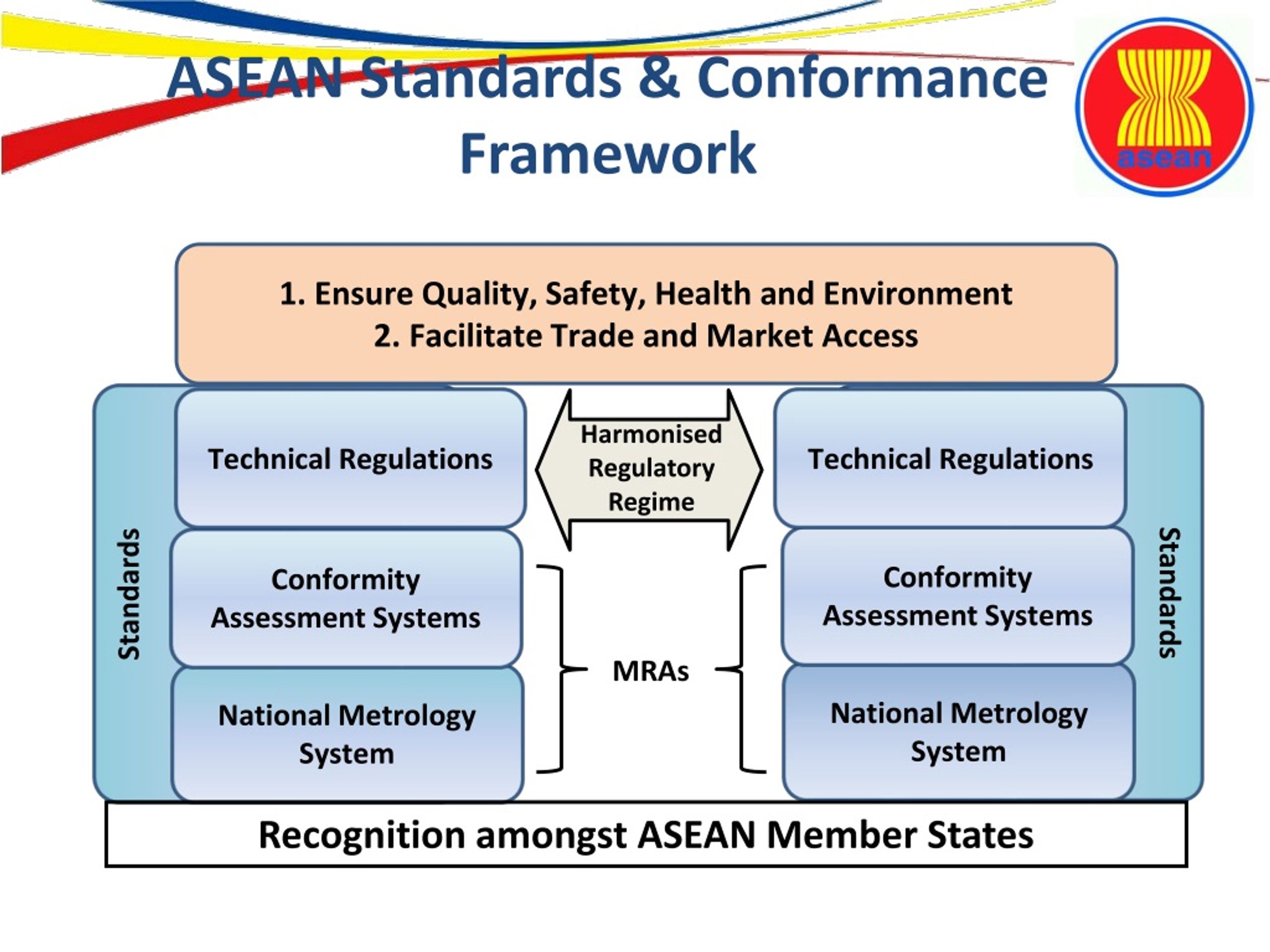 ASEAN Standards & Conformance Framework

asean

1. Ensure Quality, Safety, Health and Environment
2. Facilitate Trade and Market Access

Standards

Technical Regulations

Conformity Assessment Systems

National Metrology System

Harmonised Regulatory Regime

MRAs

Technical Regulations

Conformity Assessment Systems

National Metrology System

Standards

Recognition amongst ASEAN Member States